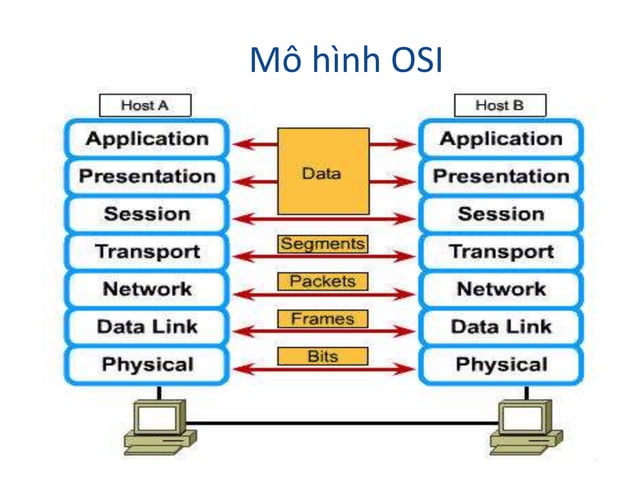 Mô hình OSI

Host A

Application
Presentation
Session
Transport
Network
Data Link
Physical

Data
Segments
Packets
Frames
Bits

Host B

Application
Presentation
Session
Transport
Network
Data Link
Physical